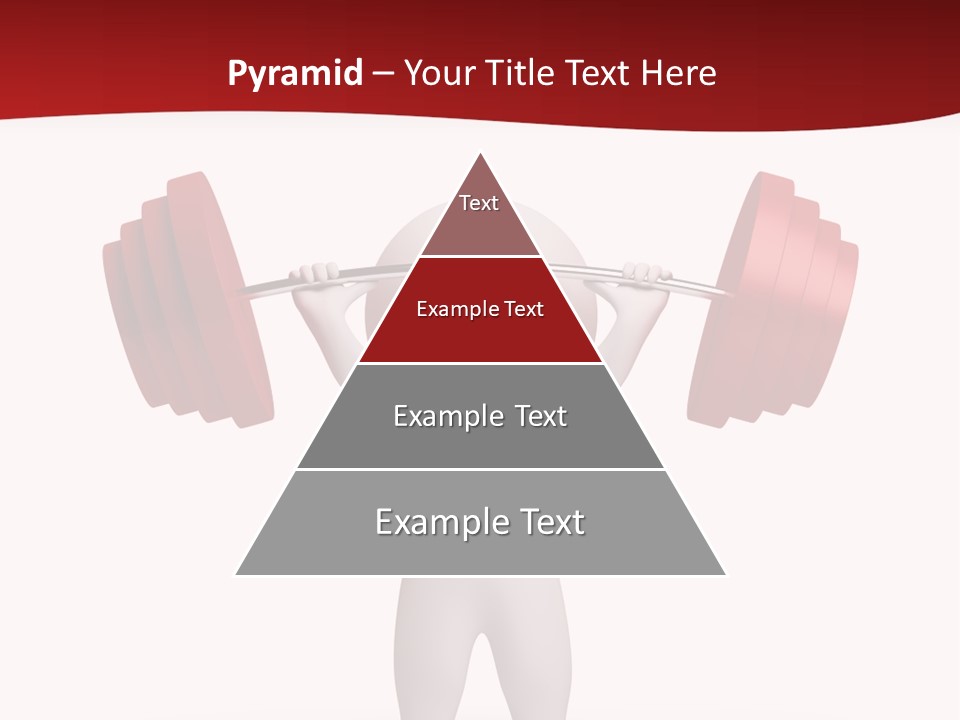 Pyramid – Your Title Text Here

Text

Example Text

Example Text

Example Text